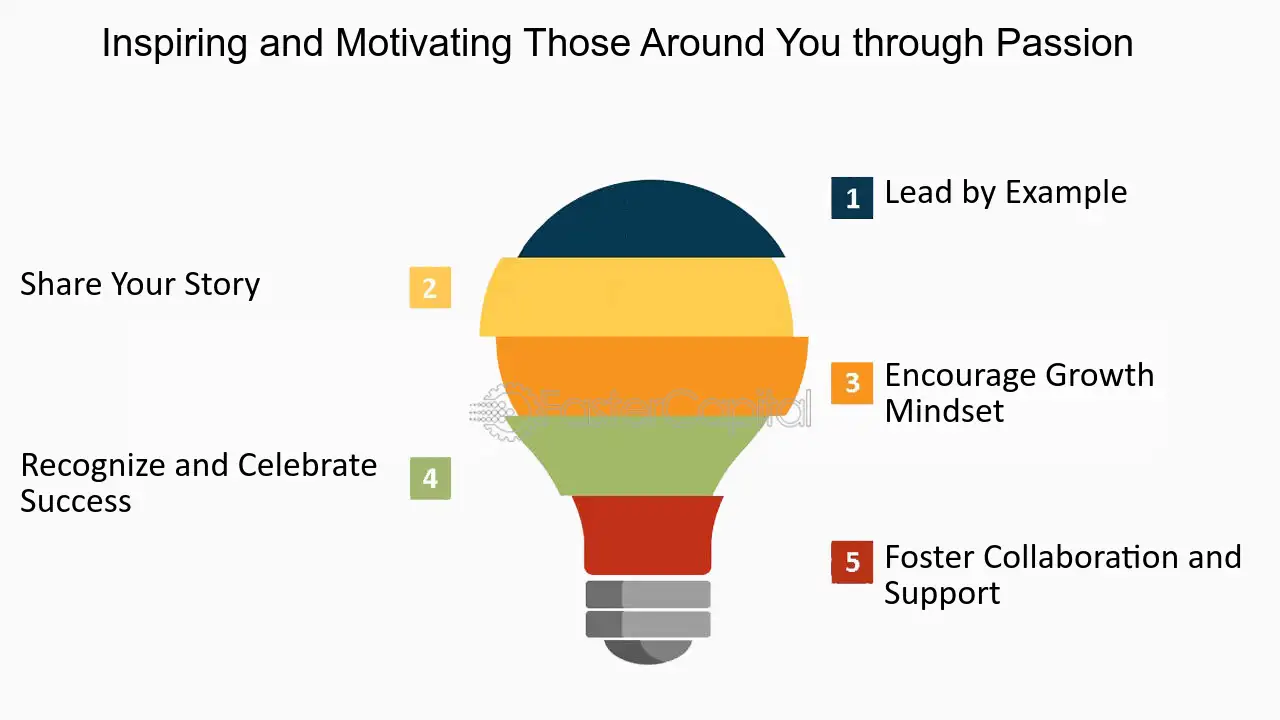 Inspiring and Motivating Those Around You through Passion

1 Lead by Example

Share Your Story 2

3 Encourage Growth Mindset

Recognize and Celebrate Success 4

5 Foster Collaboration and Support

FasterCapital